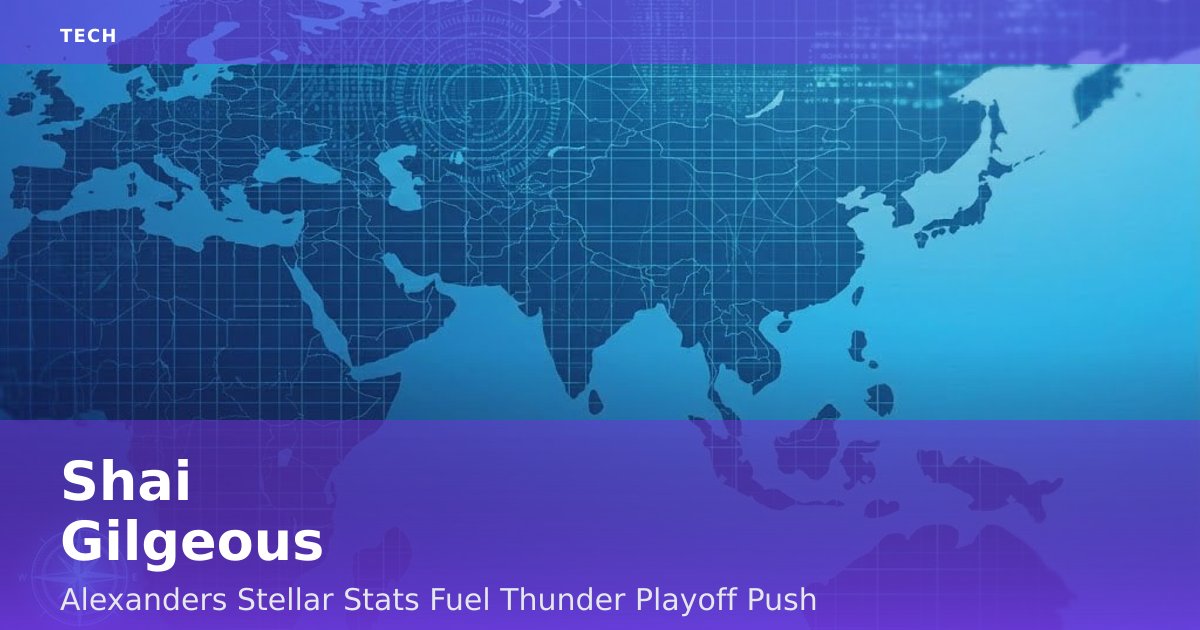 TECH

Shai Gilgeous

Alexanders Stellar Stats Fuel Thunder Playoff Push